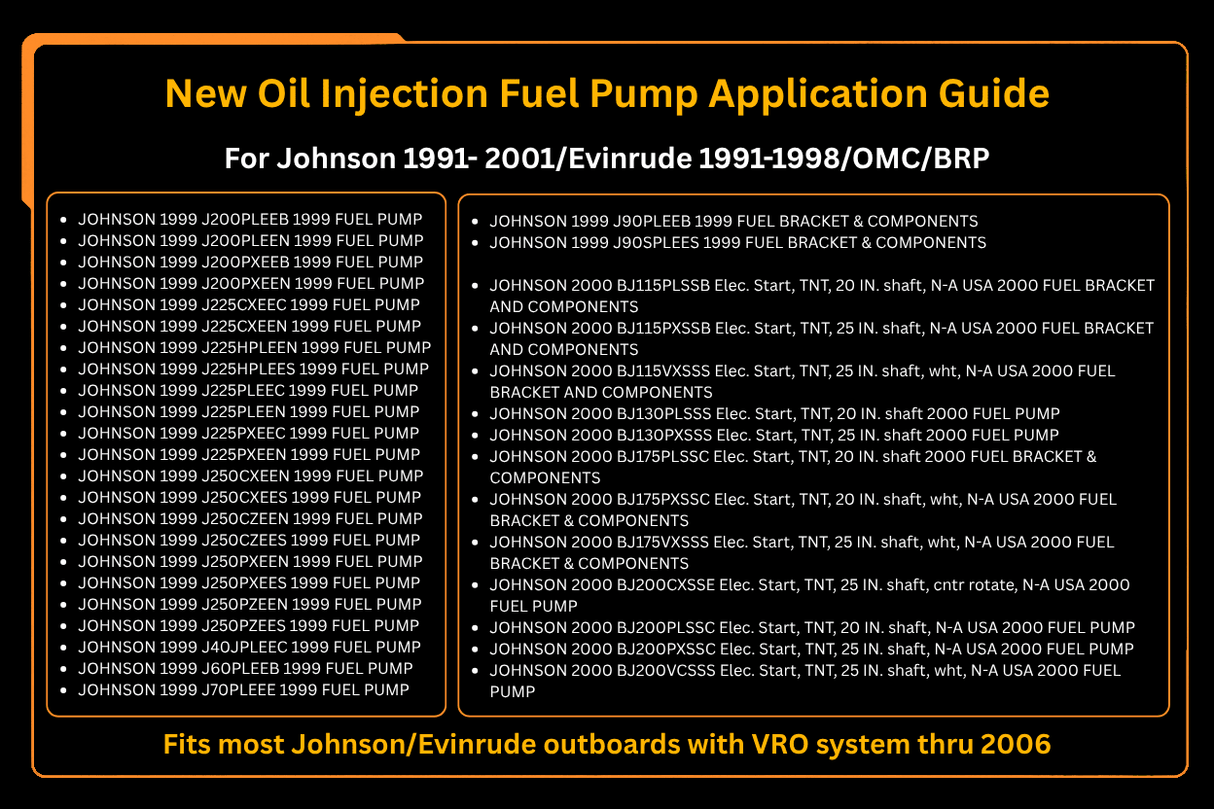 New Oil Injection Fuel Pump Application Guide

For Johnson 1991- 2001/Evinrude 1991-1998/OMC/BRP

- JOHNSON 1999 J200PLEEB 1999 FUEL PUMP
- JOHNSON 1999 J200PLEEN 1999 FUEL PUMP
- JOHNSON 1999 J200PXEEB 1999 FUEL PUMP
- JOHNSON 1999 J200PXEEN 1999 FUEL PUMP
- JOHNSON 1999 J225CXEEC 1999 FUEL PUMP
- JOHNSON 1999 J225CXEEN 1999 FUEL PUMP
- JOHNSON 1999 J225HPLEEN 1999 FUEL PUMP
- JOHNSON 1999 J225HPLEES 1999 FUEL PUMP
- JOHNSON 1999 J225PLEEC 1999 FUEL PUMP
- JOHNSON 1999 J225PLEEN 1999 FUEL PUMP
- JOHNSON 1999 J225PXEEC 1999 FUEL PUMP
- JOHNSON 1999 J225PXEEN 1999 FUEL PUMP
- JOHNSON 1999 J250CXEEN 1999 FUEL PUMP
- JOHNSON 1999 J250CXEES 1999 FUEL PUMP
- JOHNSON 1999 J250CZEEN 1999 FUEL PUMP
- JOHNSON 1999 J250CZEES 1999 FUEL PUMP
- JOHNSON 1999 J250PXEEN 1999 FUEL PUMP
- JOHNSON 1999 J250PXEES 1999 FUEL PUMP
- JOHNSON 1999 J250PZEEN 1999 FUEL PUMP
- JOHNSON 1999 J250PZEES 1999 FUEL PUMP
- JOHNSON 1999 J40JPLEEC 1999 FUEL PUMP
- JOHNSON 1999 J60PLEEB 1999 FUEL PUMP
- JOHNSON 1999 J70PLEEE 1999 FUEL PUMP

- JOHNSON 1999 J90PLEEB 1999 FUEL BRACKET & COMPONENTS
- JOHNSON 1999 J90SPLEES 1999 FUEL BRACKET & COMPONENTS

- JOHNSON 2000 BJ115PLSSB Elec. Start, TNT, 20 IN. shaft, N-A USA 2000 FUEL BRACKET AND COMPONENTS
- JOHNSON 2000 BJ115PXSSB Elec. Start, TNT, 25 IN. shaft, N-A USA 2000 FUEL BRACKET AND COMPONENTS
- JOHNSON 2000 BJ115VXSSS Elec. Start, TNT, 25 IN. shaft, wht, N-A USA 2000 FUEL BRACKET AND COMPONENTS
- JOHNSON 2000 BJ130PLSSS Elec. Start, TNT, 20 IN. shaft 2000 FUEL PUMP
- JOHNSON 2000 BJ130PXSSS Elec. Start, TNT, 25 IN. shaft 2000 FUEL PUMP
- JOHNSON 2000 BJ175PLSSC Elec. Start, TNT, 20 IN. shaft 2000 FUEL BRACKET & COMPONENTS
- JOHNSON 2000 BJ175PXSSC Elec. Start, TNT, 20 IN. shaft, wht, N-A USA 2000 FUEL BRACKET & COMPONENTS
- JOHNSON 2000 BJ175VXSSS Elec. Start, TNT, 25 IN. shaft, wht, N-A USA 2000 FUEL BRACKET & COMPONENTS
- JOHNSON 2000 BJ200CXSSE Elec. Start, TNT, 25 IN. shaft, cntr rotate, N-A USA 2000 FUEL PUMP
- JOHNSON 2000 BJ200PLSSC Elec. Start, TNT, 20 IN. shaft, N-A USA 2000 FUEL PUMP
- JOHNSON 2000 BJ200PXSSC Elec. Start, TNT, 25 IN. shaft, N-A USA 2000 FUEL PUMP
- JOHNSON 2000 BJ200VCSSS Elec. Start, TNT, 25 IN. shaft, wht, N-A USA 2000 FUEL PUMP

Fits most Johnson/Evinrude outboards with VRO system thru 2006